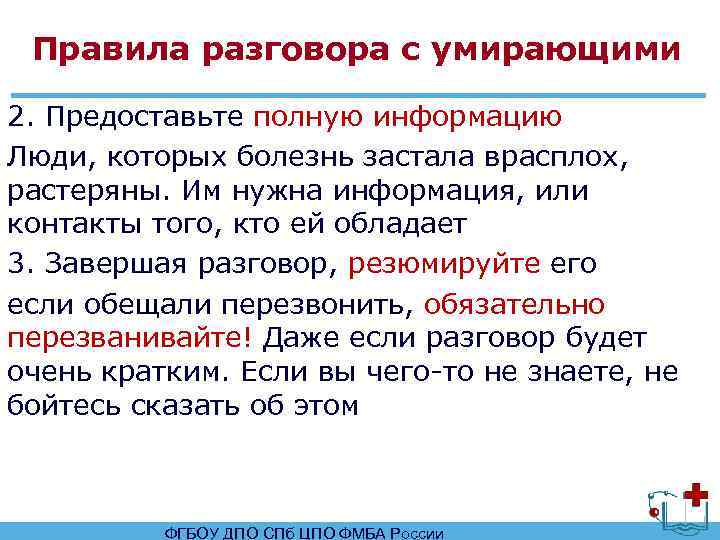 Правила разговора с умирающими

2. Предоставьте полную информацию

Люди, которых болезнь застала врасплох, растеряны. Им нужна информация, или контакты того, кто ей обладает

3. Завершая разговор, резюмируйте его

если обещали перезвонить, обязательно перезванивайте! Даже если разговор будет очень кратким. Если вы чего-то не знаете, не бойтесь сказать об этом

ФГБОУ ДПО СПб ЦПО ФМБА России